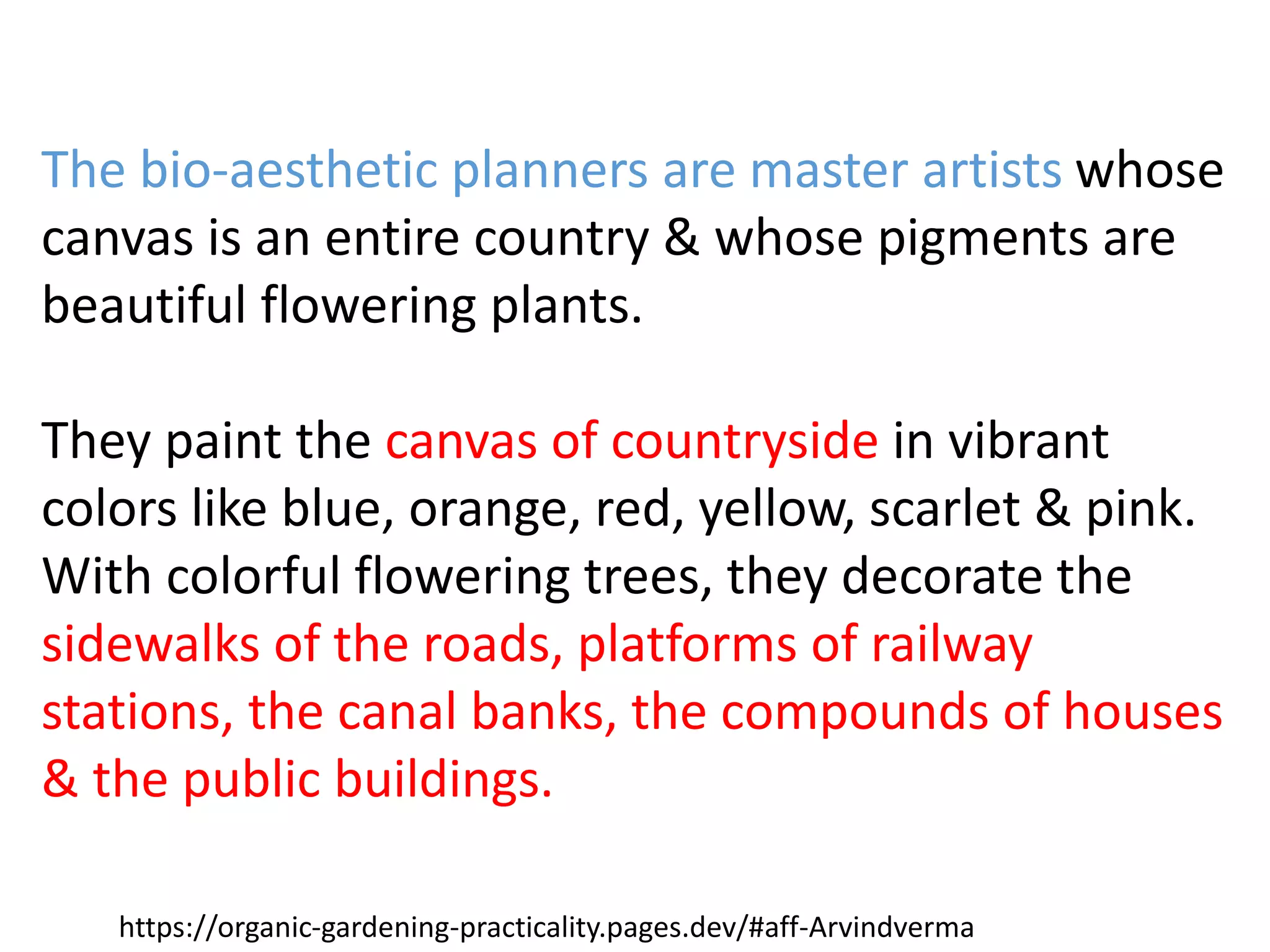 The bio-aesthetic planners are master artists whose canvas is an entire country & whose pigments are beautiful flowering plants.

They paint the canvas of countryside in vibrant colors like blue, orange, red, yellow, scarlet & pink. With colorful flowering trees, they decorate the sidewalks of the roads, platforms of railway stations, the canal banks, the compounds of houses & the public buildings.

https://organic-gardening-practicality.pages.dev/#aff-Arvindverma